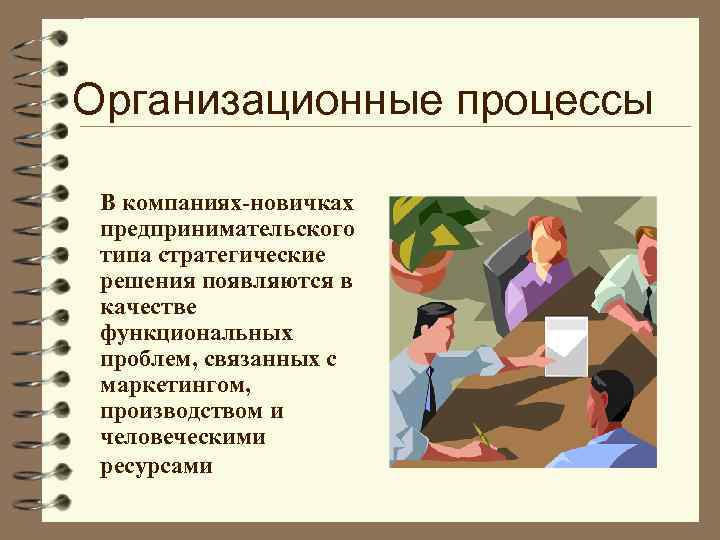 Организационные процессы

В компаниях-новичках предпринимательского типа стратегические решения появляются в качестве функциональных проблем, связанных с маркетингом, производством и человеческими ресурсами